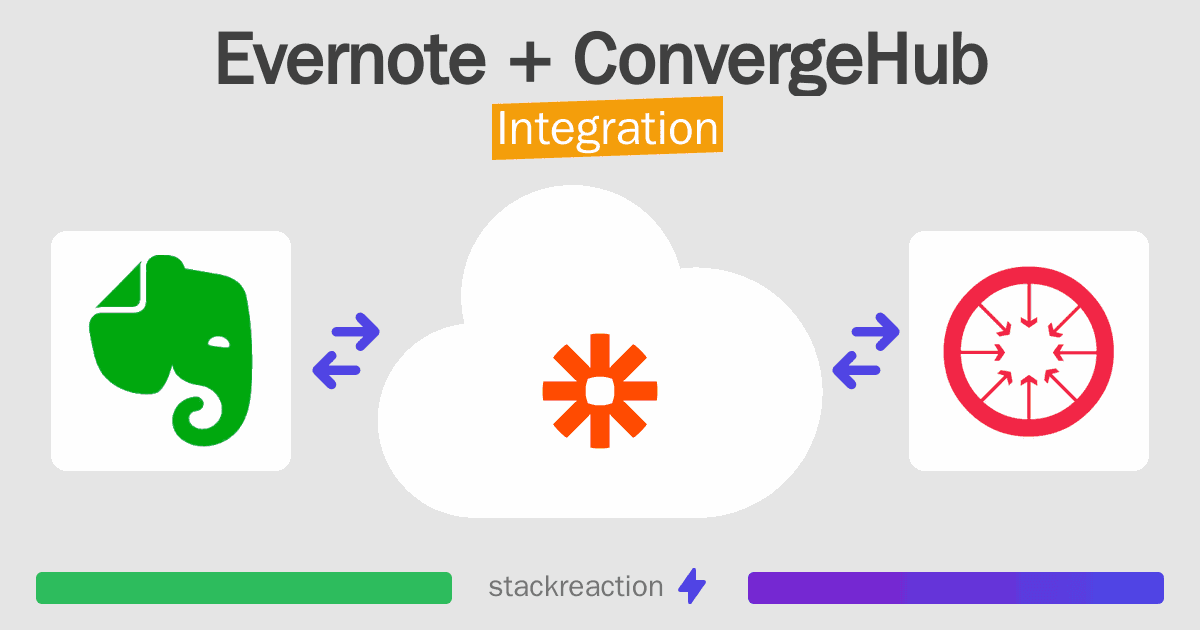 Evernote + ConvergeHub
Integration

stackreaction